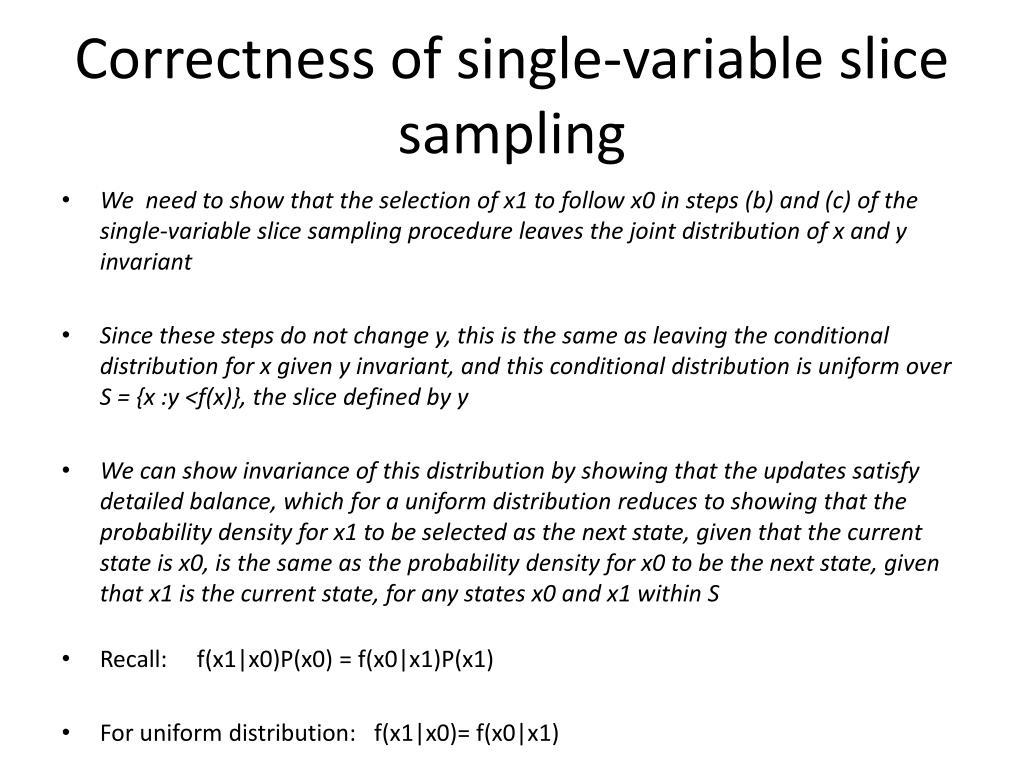 Correctness of single-variable slice sampling

• We need to show that the selection of x1 to follow x0 in steps (b) and (c) of the single-variable slice sampling procedure leaves the joint distribution of x and y invariant

• Since these steps do not change y, this is the same as leaving the conditional distribution for x given y invariant, and this conditional distribution is uniform over S = {x :y <f(x)}, the slice defined by y

• We can show invariance of this distribution by showing that the updates satisfy detailed balance, which for a uniform distribution reduces to showing that the probability density for x1 to be selected as the next state, given that the current state is x0, is the same as the probability density for x0 to be the next state, given that x1 is the current state, for any states x0 and x1 within S

• Recall: f(x1|x0)P(x0) = f(x0|x1)P(x1)

• For uniform distribution: f(x1|x0)= f(x0|x1)